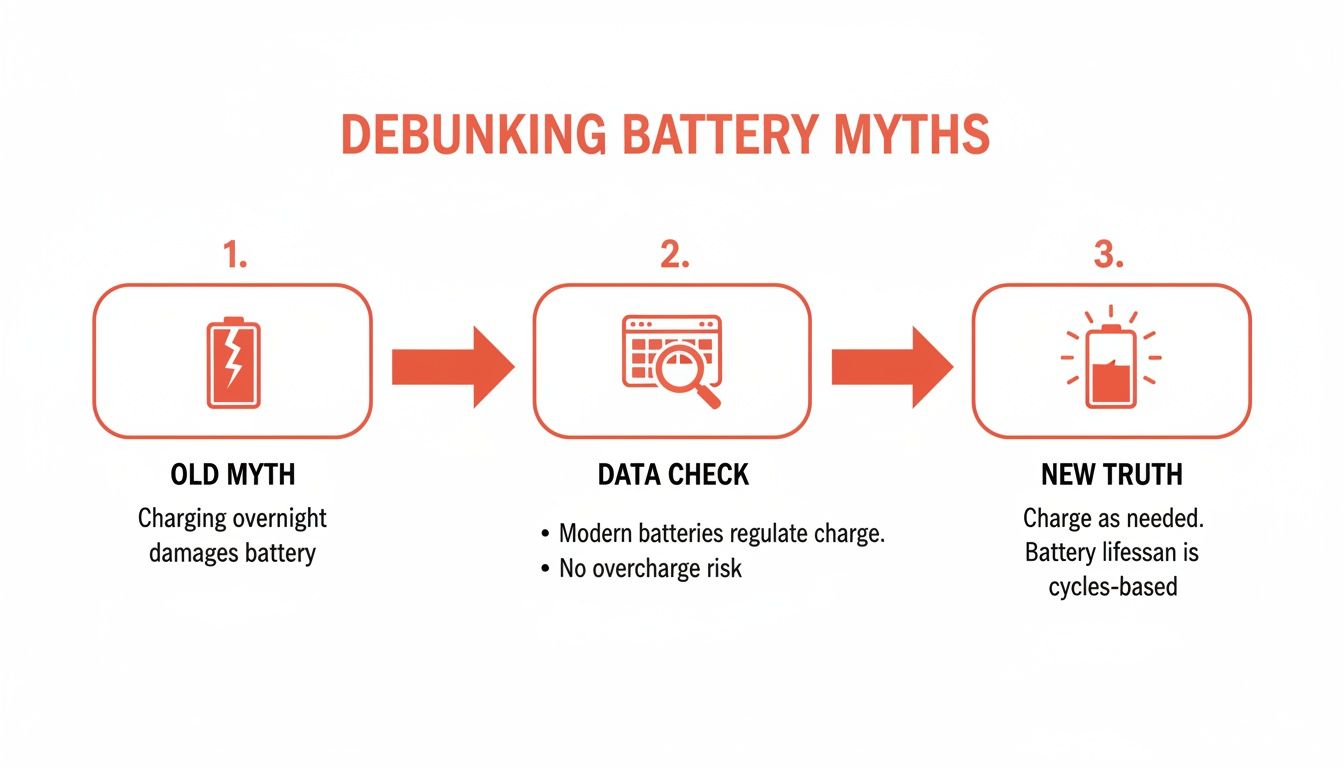 DEBUNKING BATTERY MYTHS

1.

OLD MYTH

Charging overnight damages battery

2.

DATA CHECK

• Modern batteries regulate charge.
• No overcharge risk

3.

NEW TRUTH

Charge as needed. Battery lifessan is cycles-based